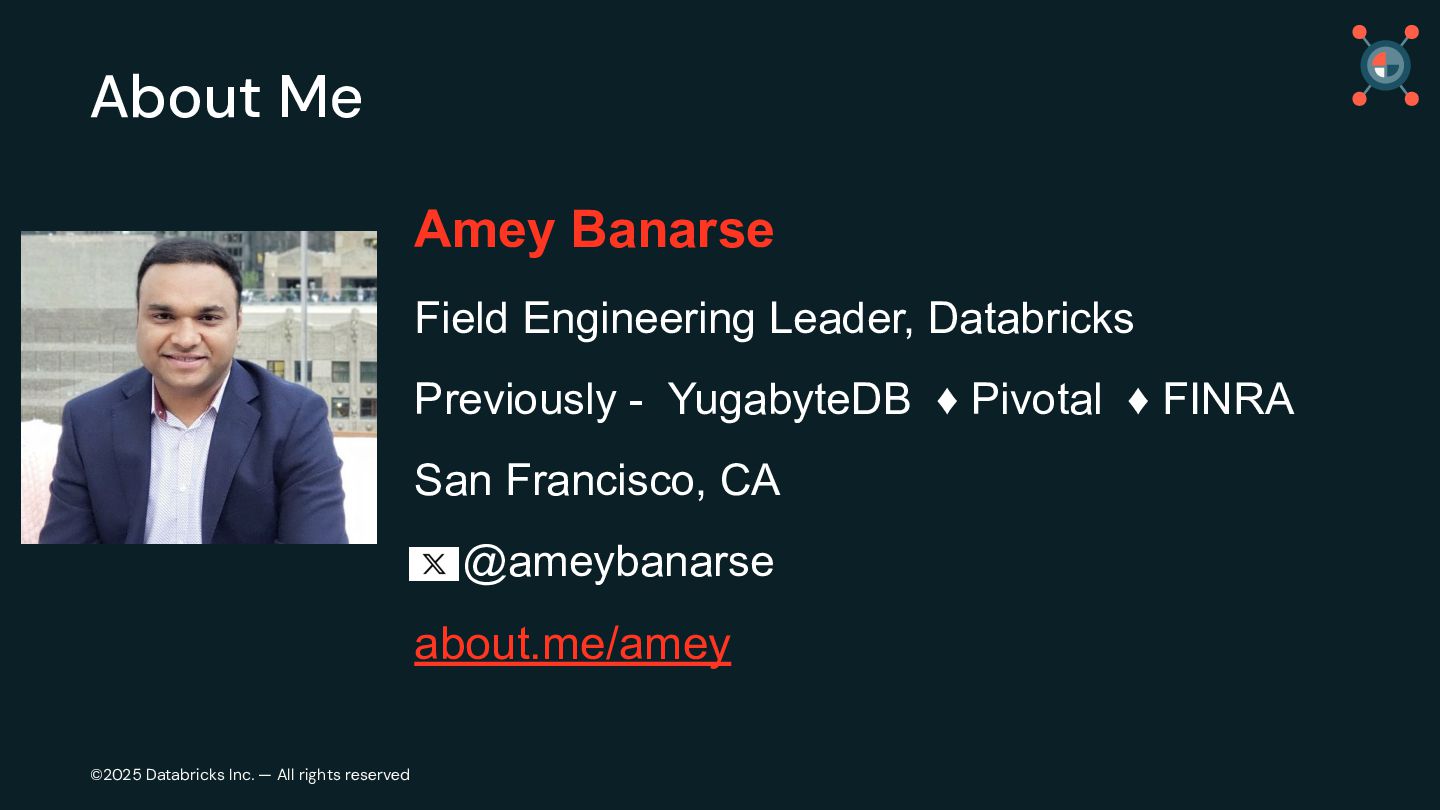 About Me

Amey Banarse

Field Engineering Leader, Databricks

Previously - YugabyteDB ♦ Pivotal ♦ FINRA

San Francisco, CA

@ameybanarse

about.me/amey

©2025 Databricks Inc. — All rights reserved